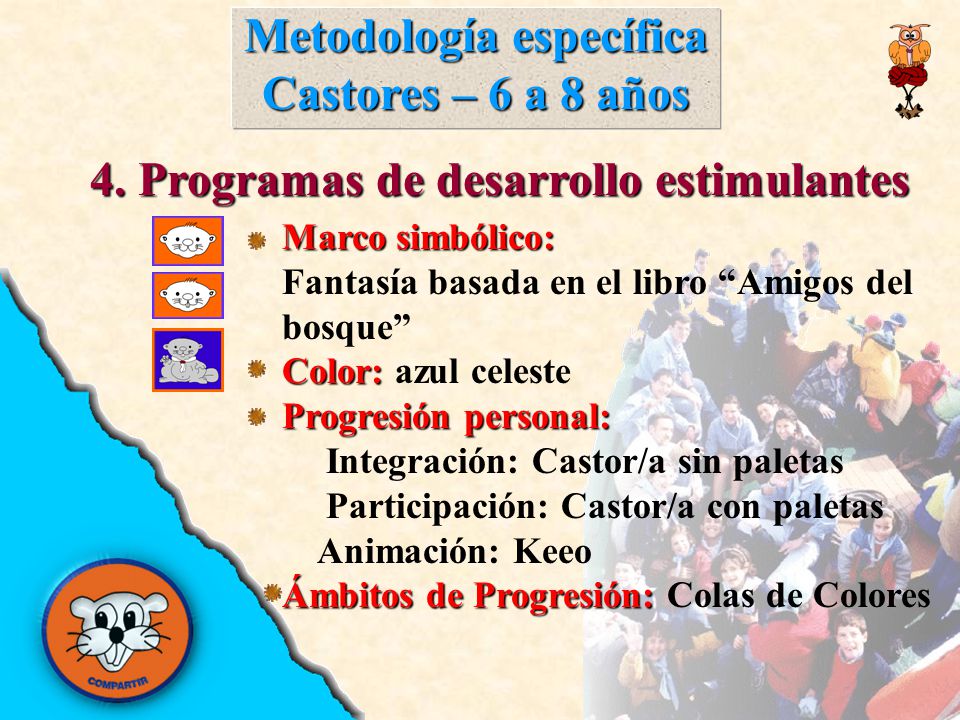 Metodología específica
Castores – 6 a 8 años

4. Programas de desarrollo estimulantes

Marco simbólico:
Fantasía basada en el libro “Amigos del bosque”

Color: azul celeste

Progresión personal:
Integración: Castor/a sin paletas
Participación: Castor/a con paletas
Animación: Keeo

Ámbitos de Progresión: Colas de Colores

COMPARTIR